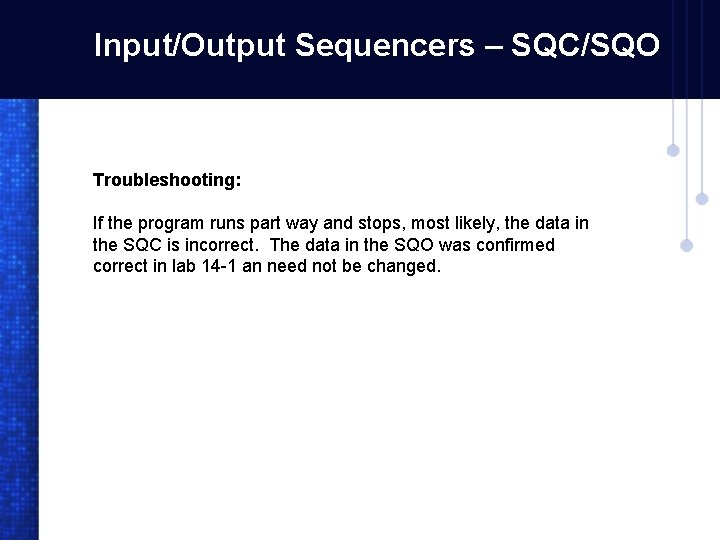 Input/Output Sequencers – SQC/SQO

Troubleshooting:

If the program runs part way and stops, most likely, the data in the SQC is incorrect. The data in the SQO was confirmed correct in lab 14-1 an need not be changed.